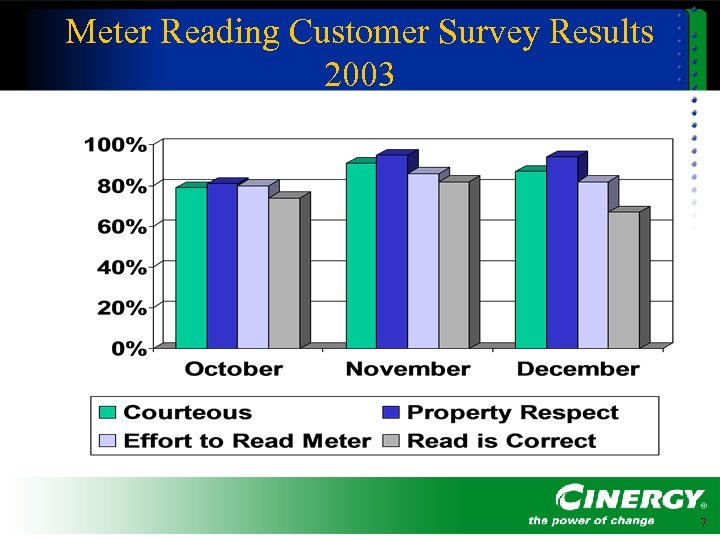 Meter Reading Customer Survey Results 2003

100%
80%
60%
40%
20%
0%

October November December

Courteous
Property Respect
Effort to Read Meter
Read is Correct

CINERGY®
the power of change

7